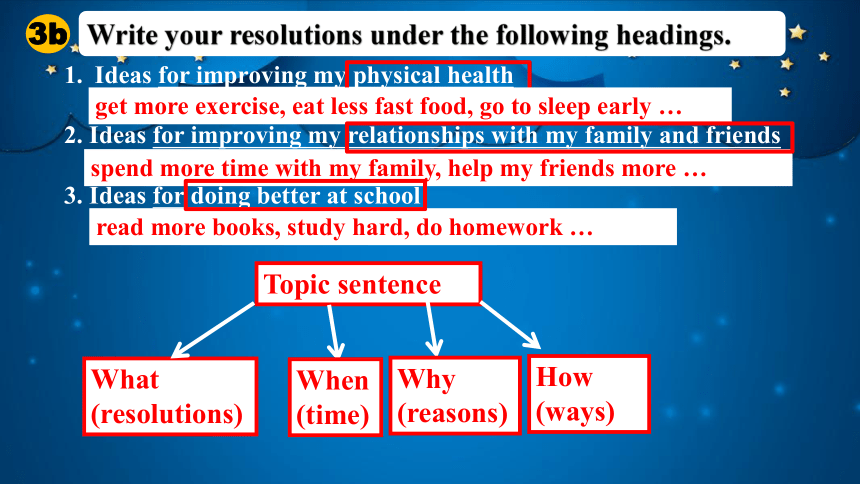 3b Write your resolutions under the following headings.

1. Ideas for improving my physical health

get more exercise, eat less fast food, go to sleep early …

2. Ideas for improving my relationships with my family and friends

spend more time with my family, help my friends more …

3. Ideas for doing better at school

read more books, study hard, do homework …

Topic sentence

What (resolutions)

When (time)

Why (reasons)

How (ways)